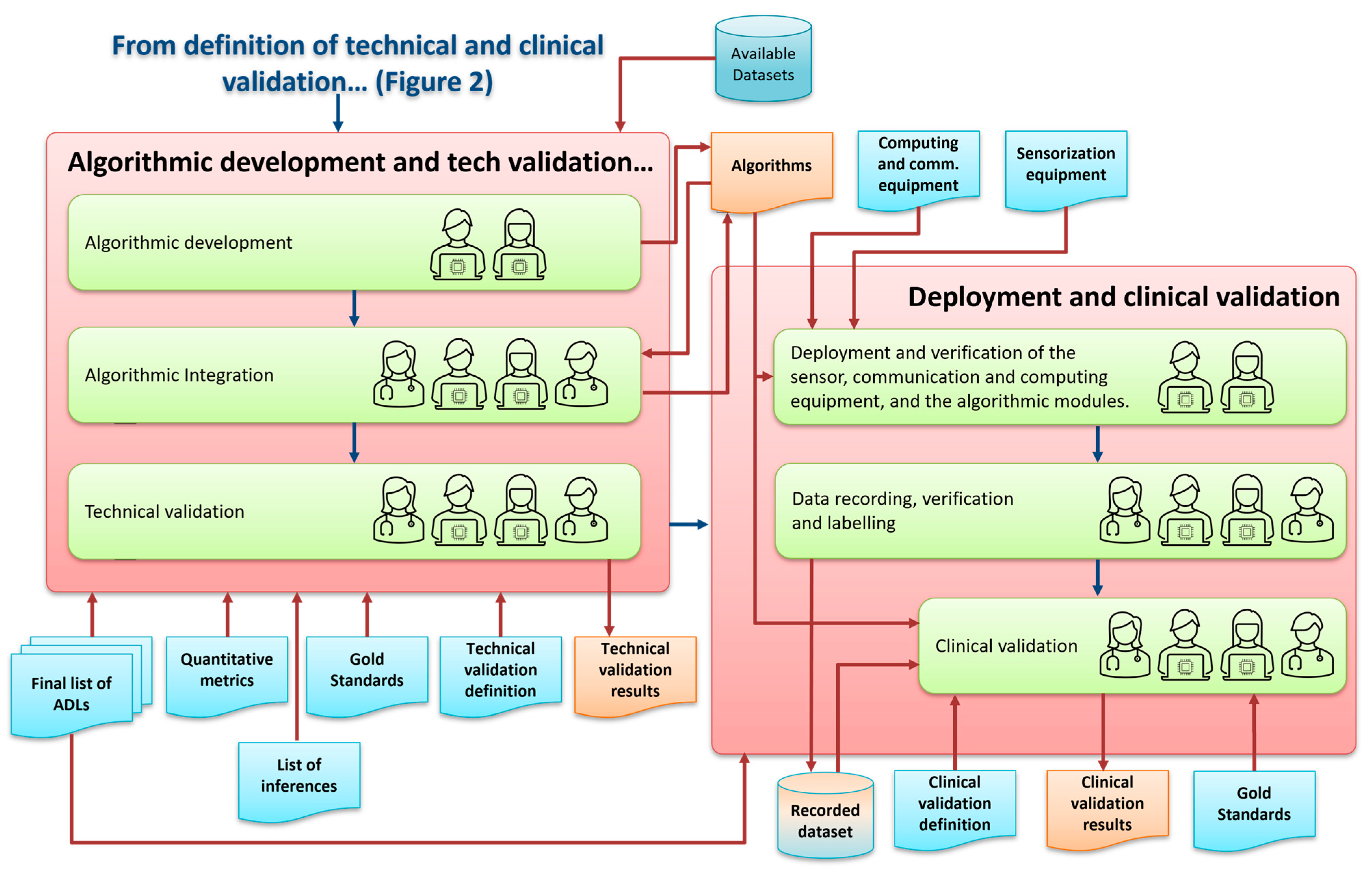 From definition of technical and clinical validation... (Figure 2)

Available Datasets

Algorithmic development and tech validation...

Algorithmic development

Algorithmic Integration

Technical validation

Algorithms

Computing and comm. equipment

Sensorization equipment

Deployment and clinical validation

Deployment and verification of the sensor, communication and computing equipment, and the algorithmic modules.

Data recording, verification and labelling

Clinical validation

Final list of ADLs

Quantitative metrics

Gold Standards

Technical validation definition

Technical validation results

List of inferences

Recorded dataset

Clinical validation definition

Clinical validation results

Gold Standards